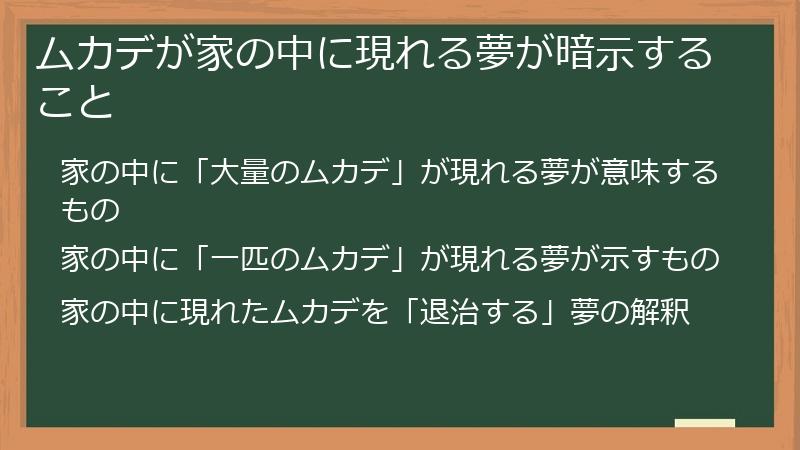 ムカデが家の中に現れる夢が暗示すること

家の中に「大量のムカデ」が現れる夢が意味するもの

家の中に「一匹のムカデ」が現れる夢が示すもの

家の中に現れたムカデを「退治する」夢の解釈